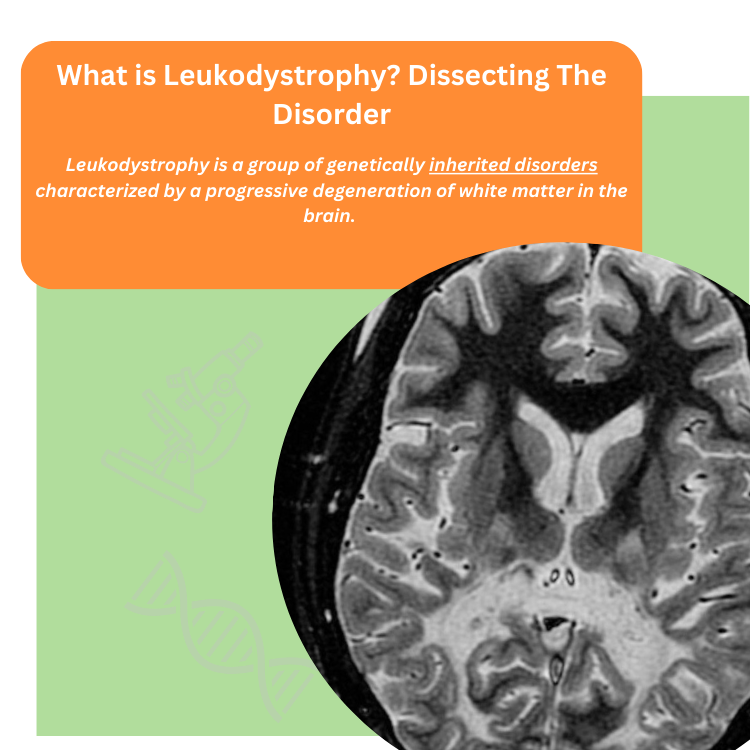 What is Leukodystrophy? Dissecting The Disorder

Leukodystrophy is a group of genetically inherited disorders characterized by a progressive degeneration of white matter in the brain.